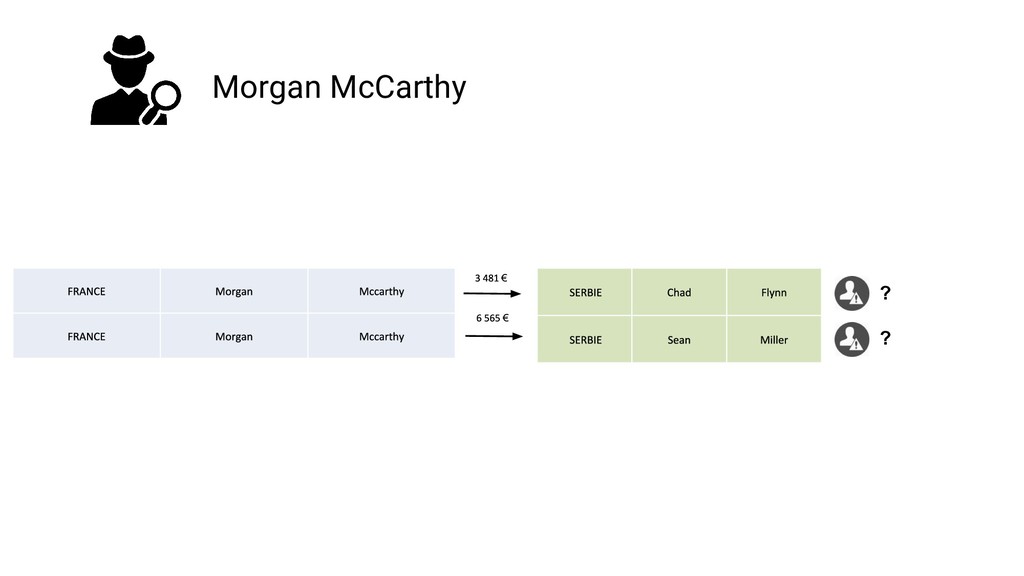 Morgan McCarthy

| FRANCE | Morgan | Mccarthy |
|---|---|---|
| FRANCE | Morgan | Mccarthy |

3 481 €

6 565 €

| SERBIE | Chad | Flynn |
|---|---|---|
| SERBIE | Sean | Miller |

?

?